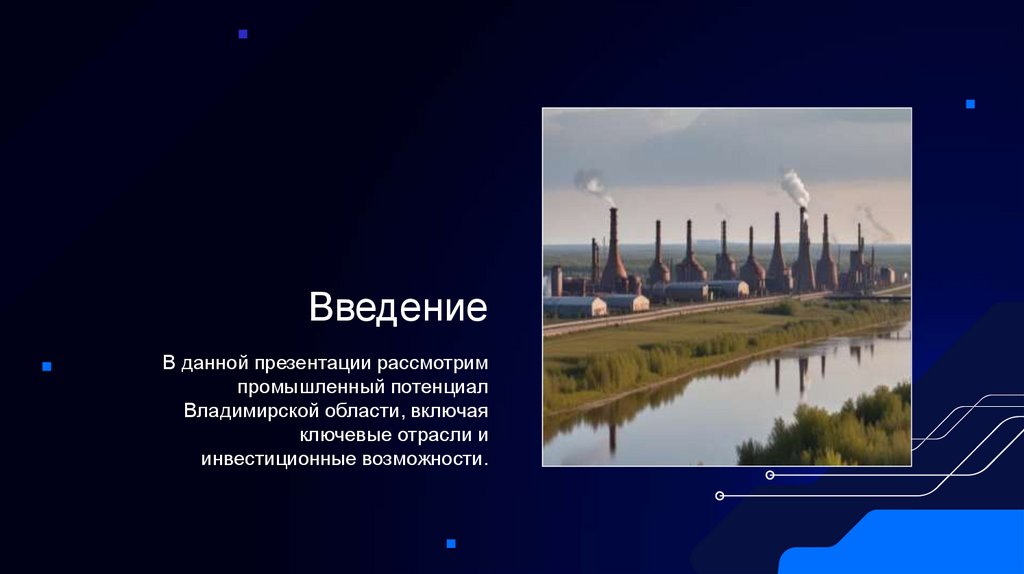 Введение

В данной презентации рассмотрим промышленный потенциал Владимирской области, включая ключевые отрасли и инвестиционные возможности.